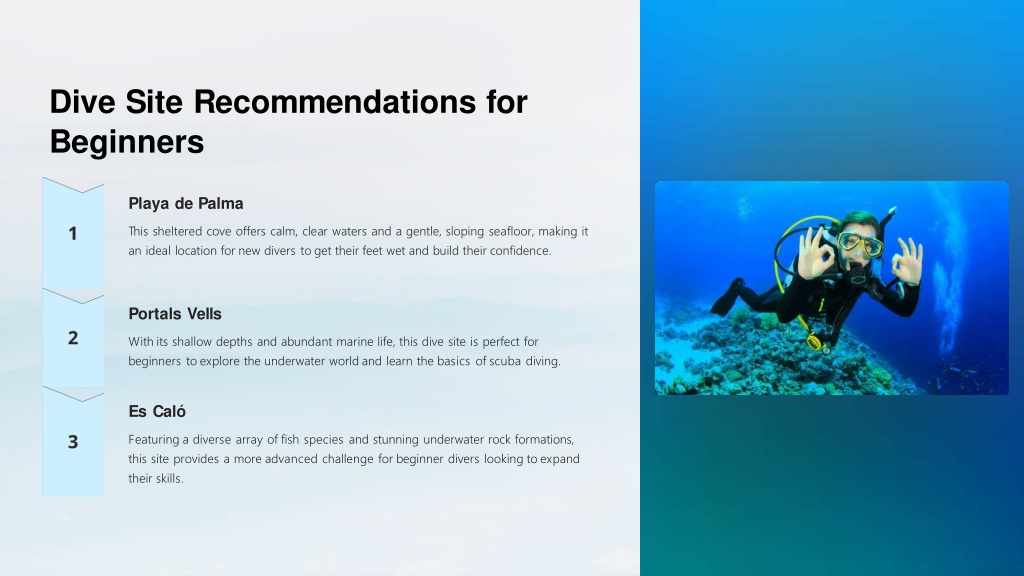 Dive Site Recommendations for Beginners

1

Playa de Palma

This sheltered cove offers calm, clear waters and a gentle, sloping seafloor, making it an ideal location for new divers to get their feet wet and build their confidence.

2

Portals Vells

With its shallow depths and abundant marine life, this dive site is perfect for beginners to explore the underwater world and learn the basics of scuba diving.

3

Es Caló

Featuring a diverse array of fish species and stunning underwater rock formations, this site provides a more advanced challenge for beginner divers looking to expand their skills.